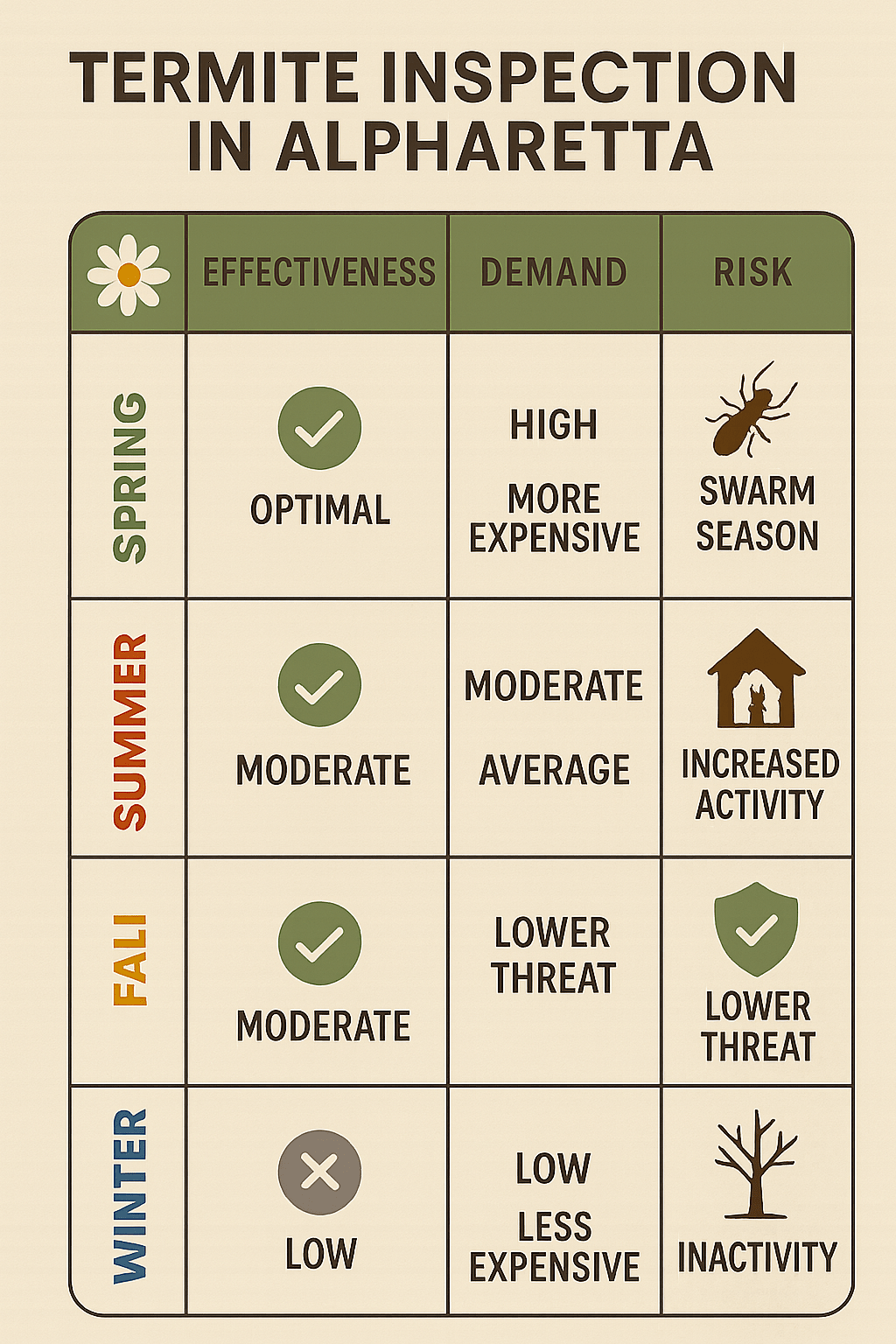 TERMITE INSPECTION IN ALPHARETTA

|  | EFFECTIVENESS | DEMAND | RISK |
|---|---|---|---|
| SPRING | OPTIMAL | HIGH MORE EXPENSIVE | SWARM SEASON |
| SUMMER | MODERATE | MODERATE AVERAGE | INCREASED ACTIVITY |
| FALI | MODERATE | LOWER THREAT | LOWER THREAT |
| WINTER | LOW | LOW LESS EXPENSIVE | INACTIVITY |